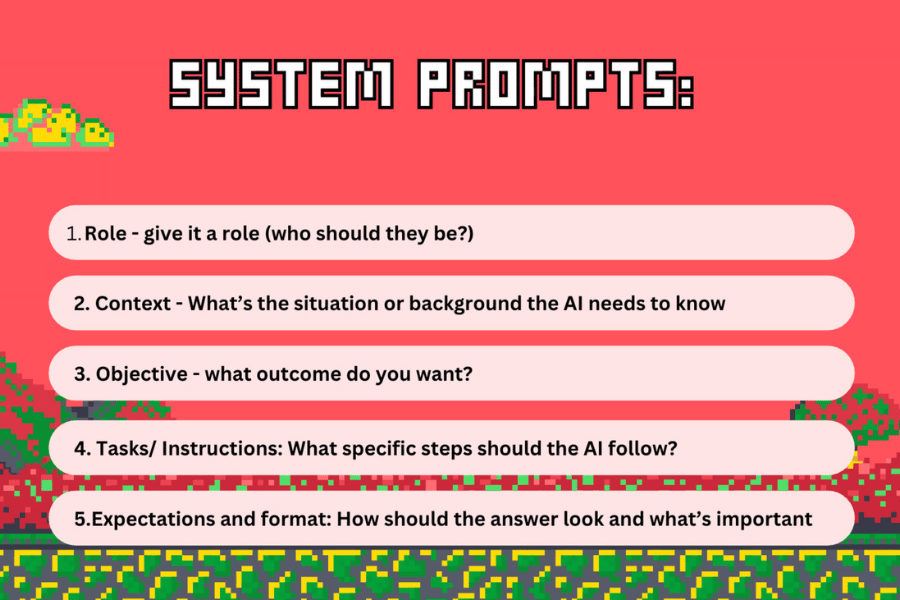 SYSTEM PROMPTS:

1. Role - give it a role (who should they be?)

2. Context - What's the situation or background the AI needs to know

3. Objective - what outcome do you want?

4. Tasks/ Instructions: What specific steps should the AI follow?

5.Expectations and format: How should the answer look and what's important